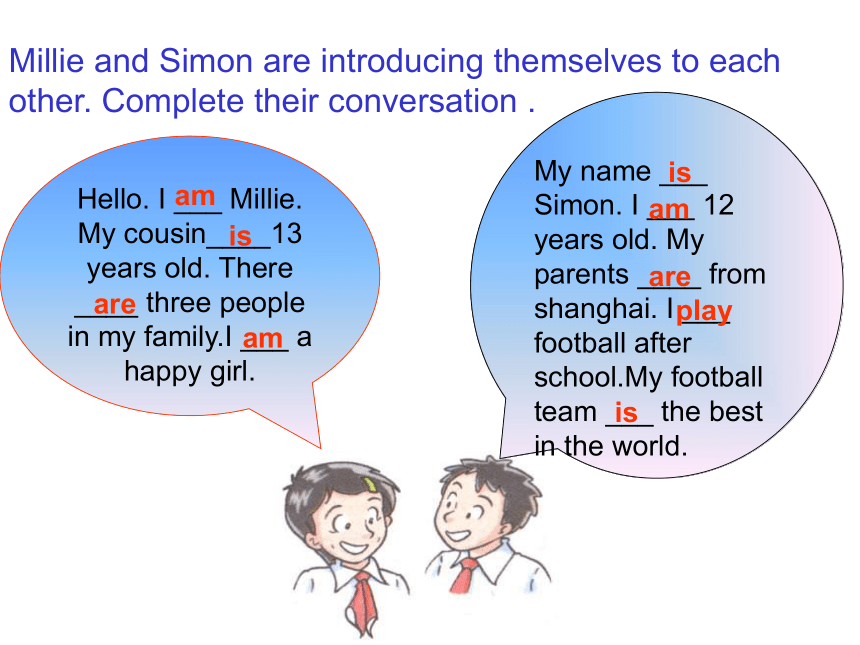 Millie and Simon are introducing themselves to each other. Complete their conversation .

Hello. I am Millie. My cousin is 13 years old. There are three people in my family.I am a happy girl.

My name is Simon. I am 12 years old. My parents are from shanghai. I play football after school.My football team is the best in the world.